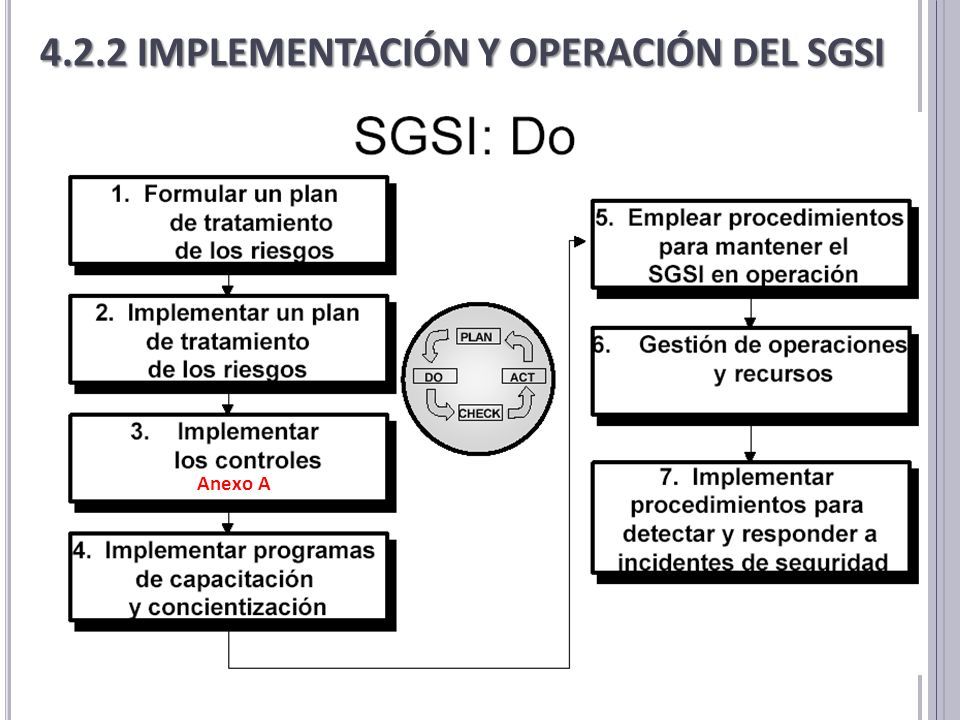 4.2.2 IMPLEMENTACIÓN Y OPERACIÓN DEL SGSI

SGSI: Do

1. Formular un plan de tratamiento de los riesgos

2. Implementar un plan de tratamiento de los riesgos

3. Implementar los controles
Anexo A

4. Implementar programas de capacitación y concientización

PLAN
DO
ACT
CHECK

5. Emplear procedimientos para mantener el SGSI en operación

6. Gestión de operaciones y recursos

7. Implementar procedimientos para detectar y responder a incidentes de seguridad